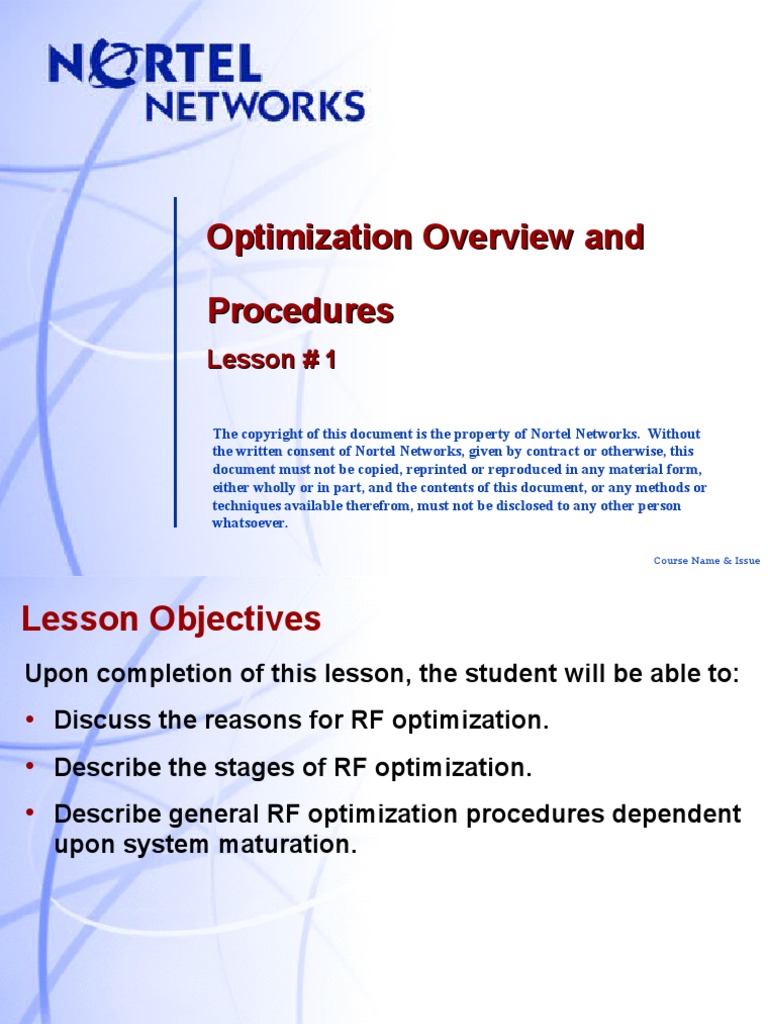 NORTEL NETWORKS

Optimization Overview and Procedures

Lesson # 1

The copyright of this document is the property of Nortel Networks. Without the written consent of Nortel Networks, given by contract or otherwise, this document must not be copied, reprinted or reproduced in any material form, either wholly or in part, and the contents of this document, or any methods or techniques available therefrom, must not be disclosed to any other person whatsoever.

Course Name & Issue

Lesson Objectives

Upon completion of this lesson, the student will be able to:

• Discuss the reasons for RF optimization.

• Describe the stages of RF optimization.

• Describe general RF optimization procedures dependent upon system maturation.